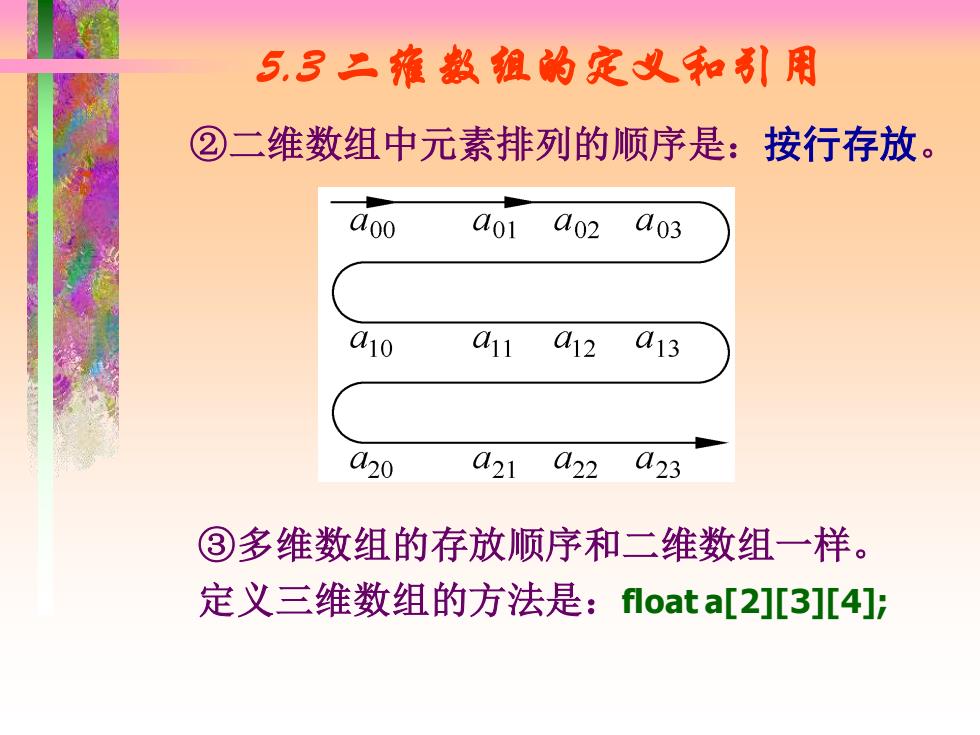 5.3 二维数组的定义和引用

②二维数组中元素排列的顺序是：按行存放。

$a_{00}$ $a_{01}$ $a_{02}$ $a_{03}$
$a_{10}$ $a_{11}$ $a_{12}$ $a_{13}$
$a_{20}$ $a_{21}$ $a_{22}$ $a_{23}$

③多维数组的存放顺序和二维数组一样。
定义三维数组的方法是：float a[2][3][4];